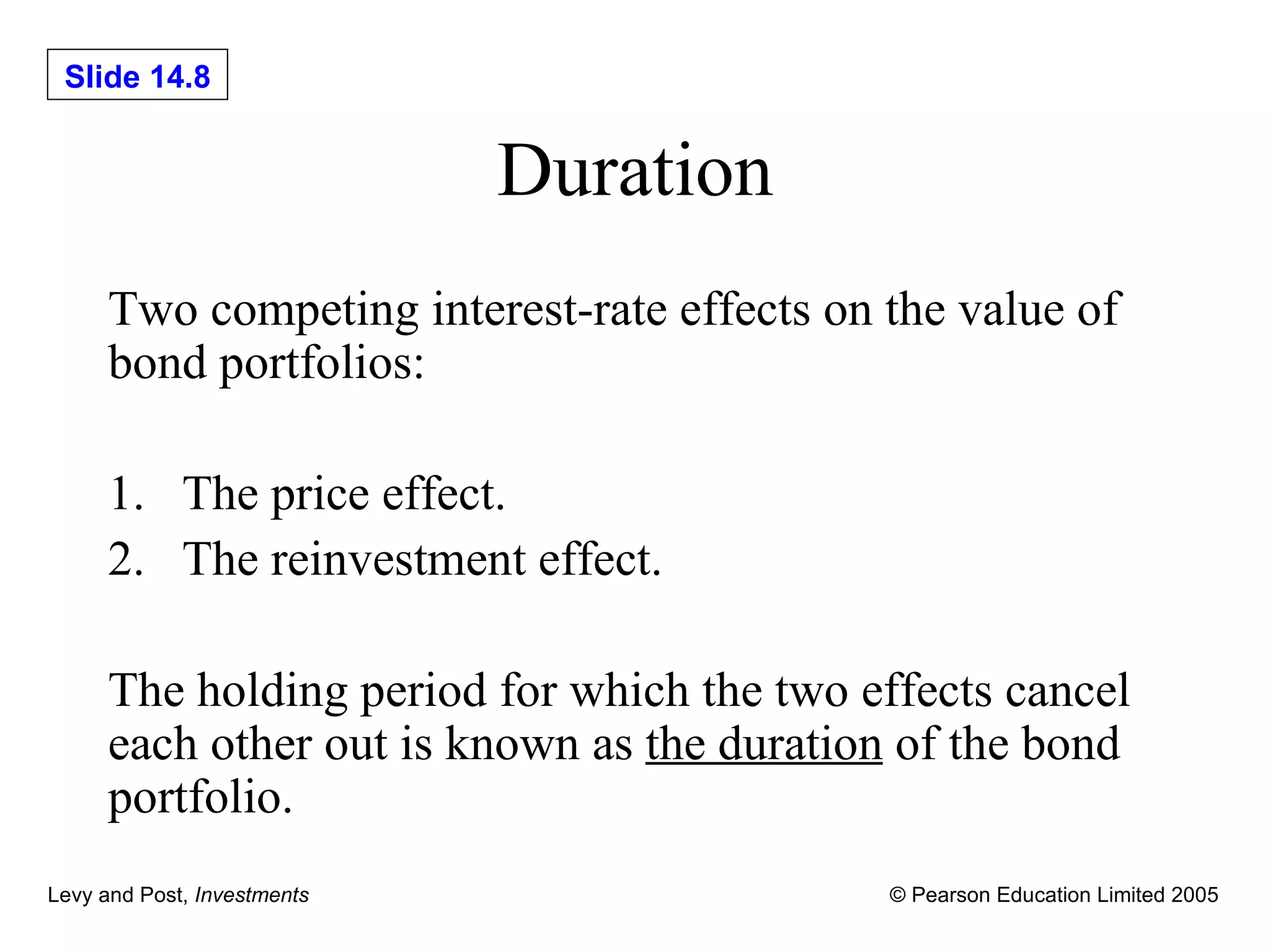 Slide 14.8

Duration

Two competing interest-rate effects on the value of bond portfolios:

1. The price effect.
2. The reinvestment effect.

The holding period for which the two effects cancel each other out is known as the duration of the bond portfolio.

Levy and Post, Investments

© Pearson Education Limited 2005